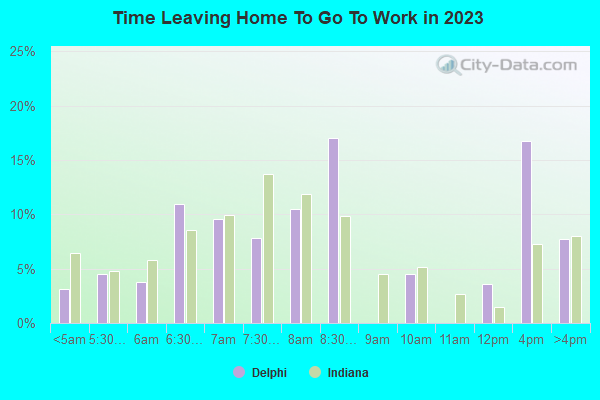 Time Leaving Home To Go To Work in 2023

City-Data.com

25%
20%
15%
10%
5%
0%

<5am
5:30…
6am
6:30…
7am
7:30…
8am
8:30…
9am
10am
11am
12pm
4pm
>4pm

Delphi
Indiana